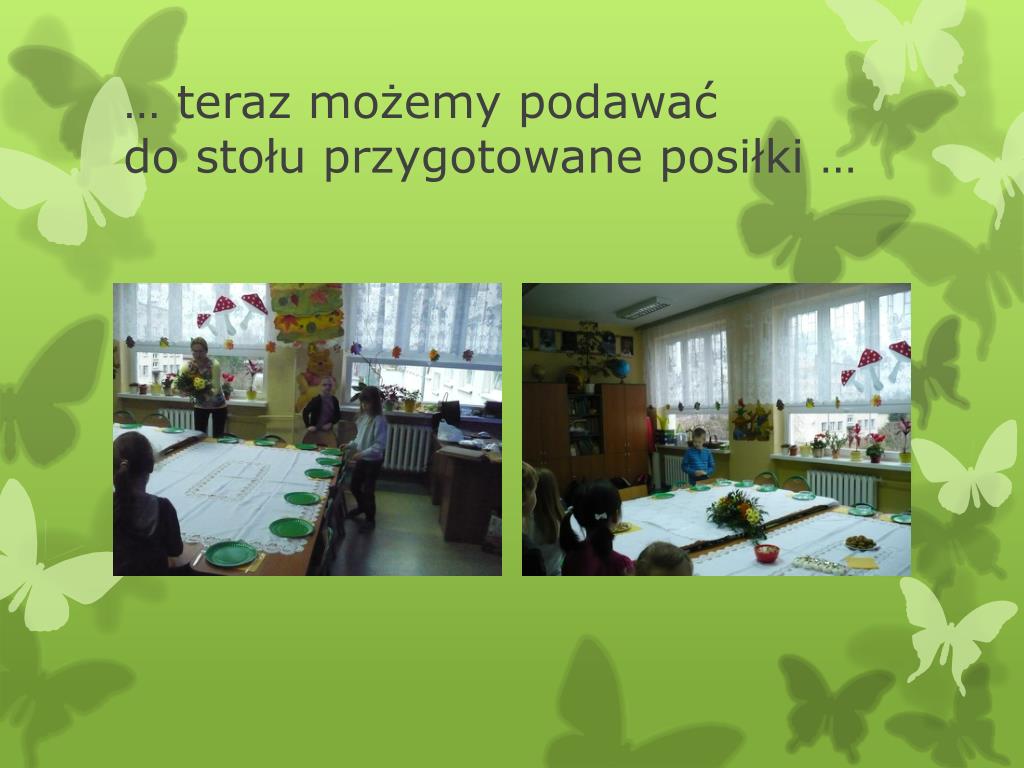 … teraz możemy podawać do stołu przygotowane posiłki …